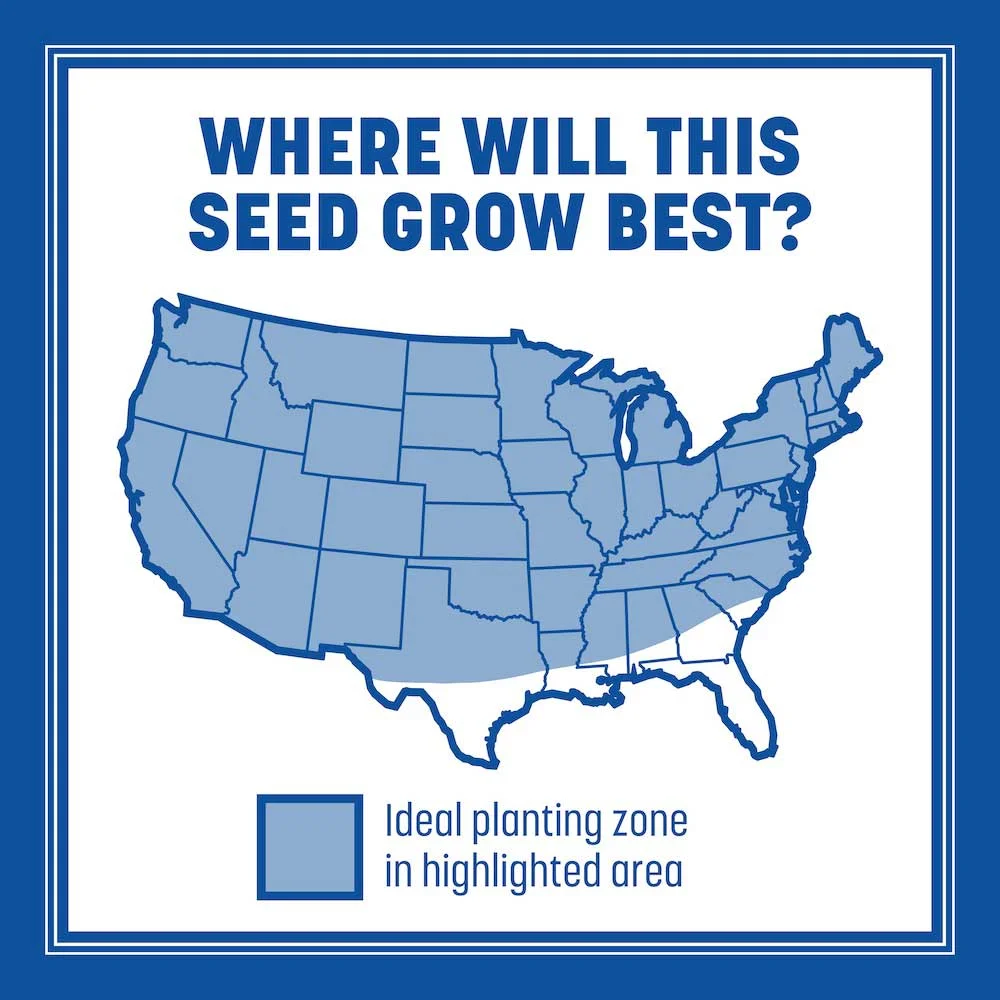 WHERE WILL THIS SEED GROW BEST?

Ideal planting zone in highlighted area